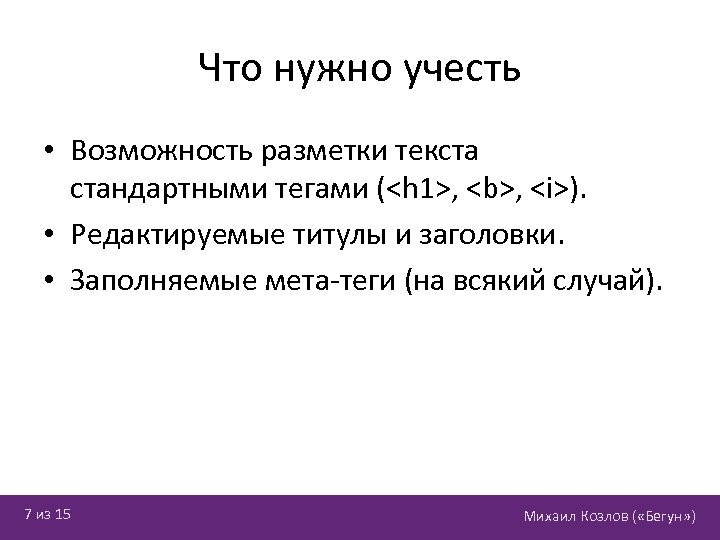 Что нужно учесть

• Возможность разметки текста стандартными тегами (<h1>, <b>, <i>).
• Редактируемые титулы и заголовки.
• Заполняемые мета-теги (на всякий случай).

7 из 15

Михаил Козлов («Бегун»)